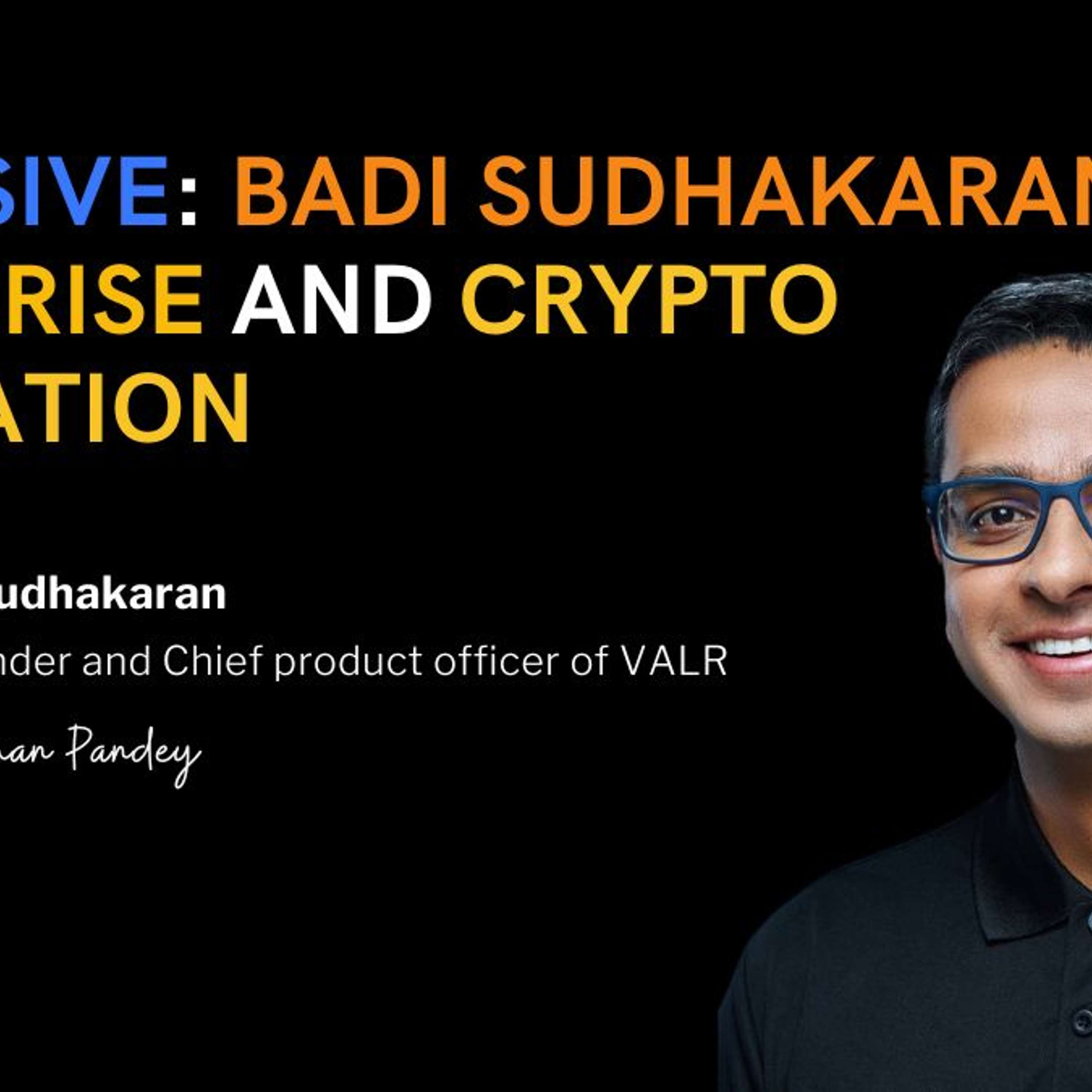 SIVE: BADI SUDHAKARAN

RISE AND CRYPTO

ATION

udhakaran

nder and Chief product officer of VALR

an Pandey